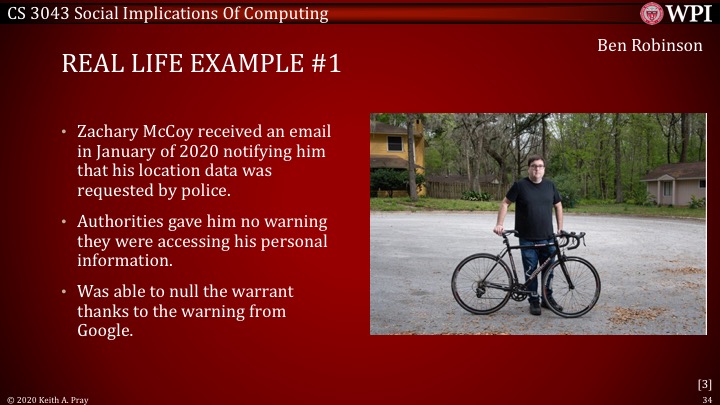 CS 3043 Social Implications Of Computing

WPI

Ben Robinson

REAL LIFE EXAMPLE #1

• Zachary McCoy received an email in January of 2020 notifying him that his location data was requested by police.

• Authorities gave him no warning they were accessing his personal information.

• Was able to null the warrant thanks to the warning from Google.

[3]

© 2020 Keith A. Pray

34